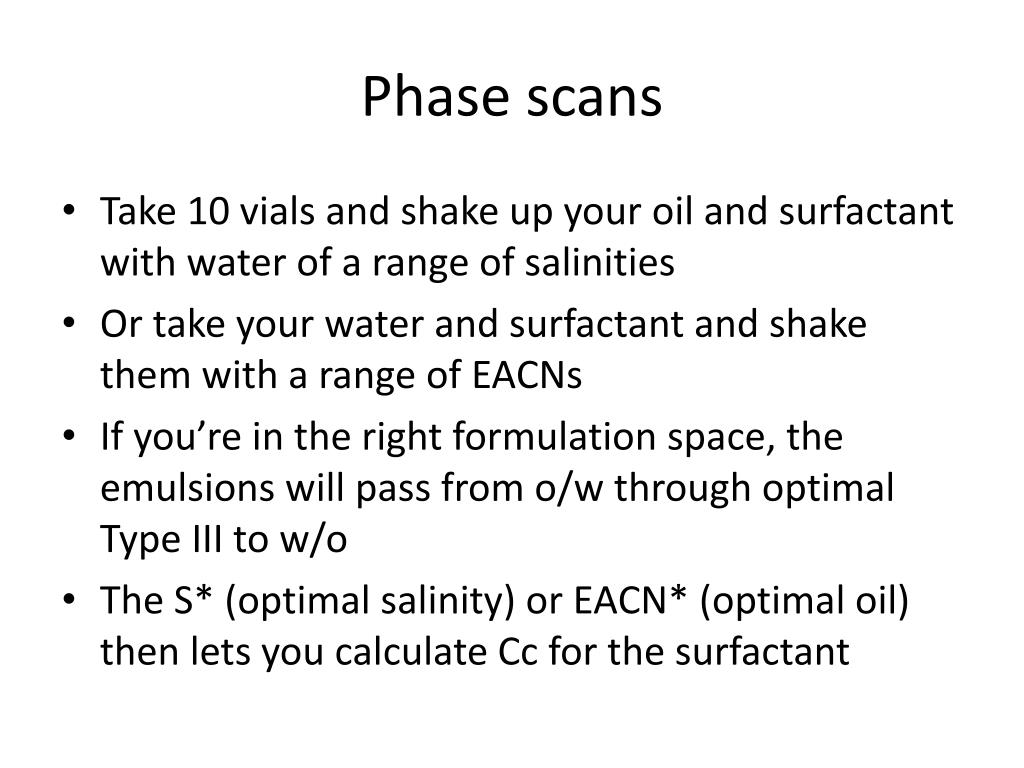 Phase scans

• Take 10 vials and shake up your oil and surfactant with water of a range of salinities
• Or take your water and surfactant and shake them with a range of EACNs
• If you’re in the right formulation space, the emulsions will pass from o/w through optimal Type III to w/o
• The S* (optimal salinity) or EACN* (optimal oil) then lets you calculate Cc for the surfactant